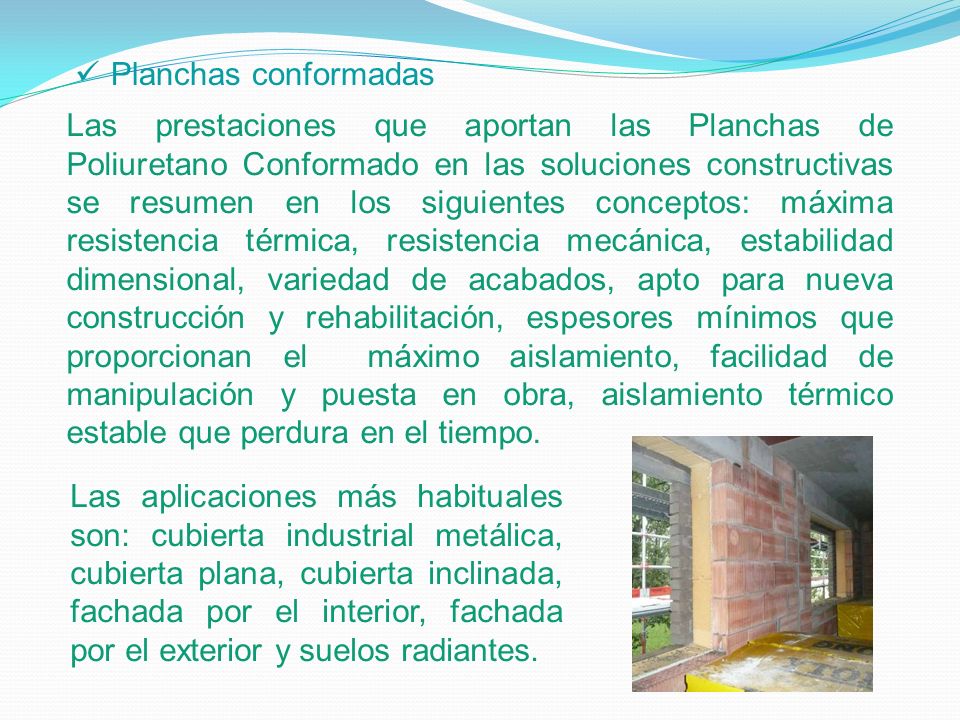 ✓ Planchas conformadas

Las prestaciones que aportan las Planchas de Poliuretano Conformado en las soluciones constructivas se resumen en los siguientes conceptos: máxima resistencia térmica, resistencia mecánica, estabilidad dimensional, variedad de acabados, apto para nueva construcción y rehabilitación, espesores mínimos que proporcionan el máximo aislamiento, facilidad de manipulación y puesta en obra, aislamiento térmico estable que perdura en el tiempo.

Las aplicaciones más habituales son: cubierta industrial metálica, cubierta plana, cubierta inclinada, fachada por el interior, fachada por el exterior y suelos radiantes.